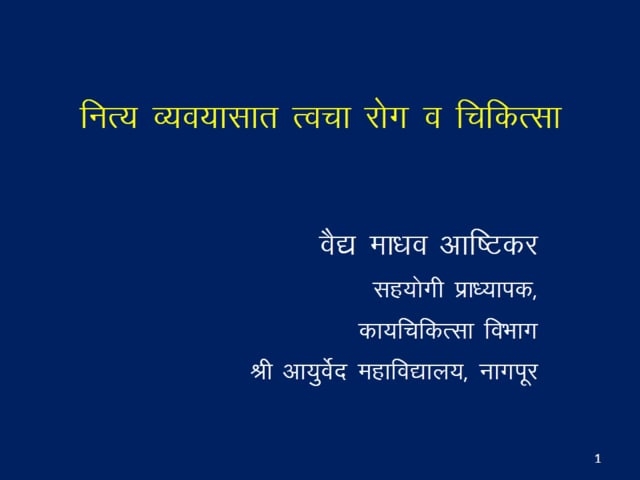 नित्य व्यवयासात त्वचा रोग व चिकित्सा

वैद्य माधव आष्टिकर

सहयोगी प्राध्यापक,

कायचिकित्सा विभाग

श्री आयुर्वेद महाविद्यालय, नागपूर

1